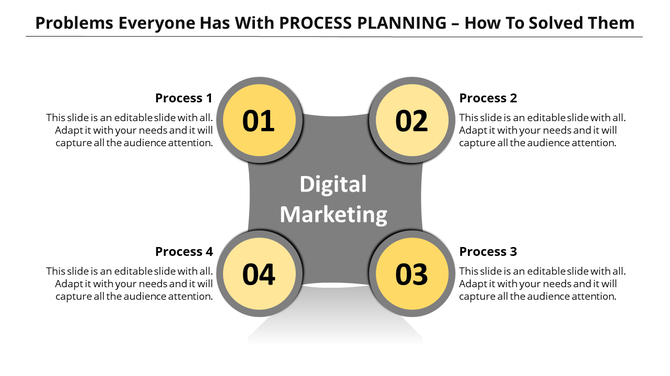 Problems Everyone Has With PROCESS PLANNING – How To Solved Them

Process 1
This slide is an editable slide with all. Adapt it with your needs and it will capture all the audience attention.

01

02

Process 2
This slide is an editable slide with all. Adapt it with your needs and it will capture all the audience attention.

Digital Marketing

Process 4
This slide is an editable slide with all. Adapt it with your needs and it will capture all the audience attention.

04

03

Process 3
This slide is an editable slide with all. Adapt it with your needs and it will capture all the audience attention.